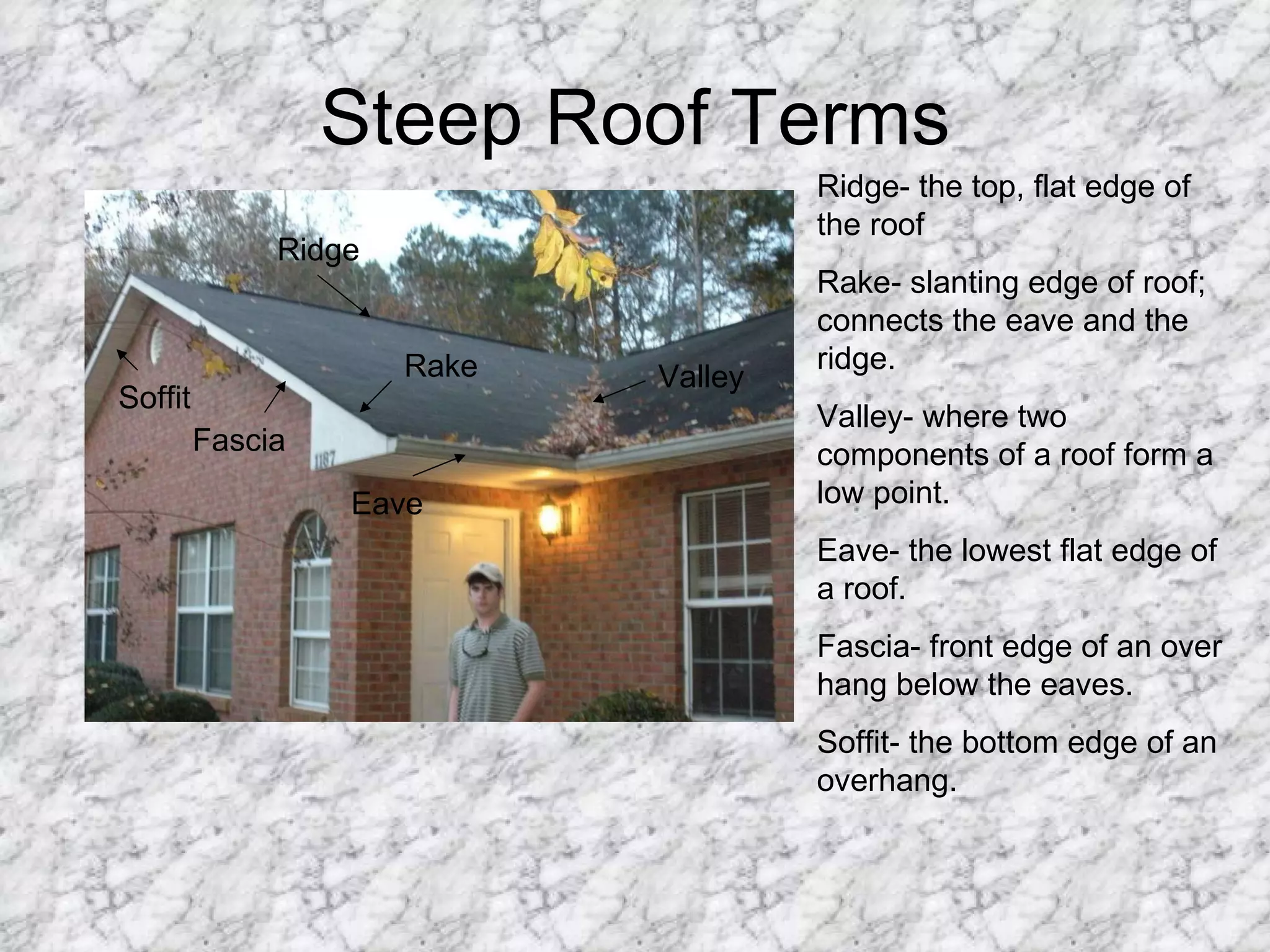 Steep Roof Terms

Ridge

Rake

Valley

Soffit

Fascia

1187

Eave

Ridge- the top, flat edge of the roof

Rake- slanting edge of roof; connects the eave and the ridge.

Valley- where two components of a roof form a low point.

Eave- the lowest flat edge of a roof.

Fascia- front edge of an over hang below the eaves.

Soffit- the bottom edge of an overhang.